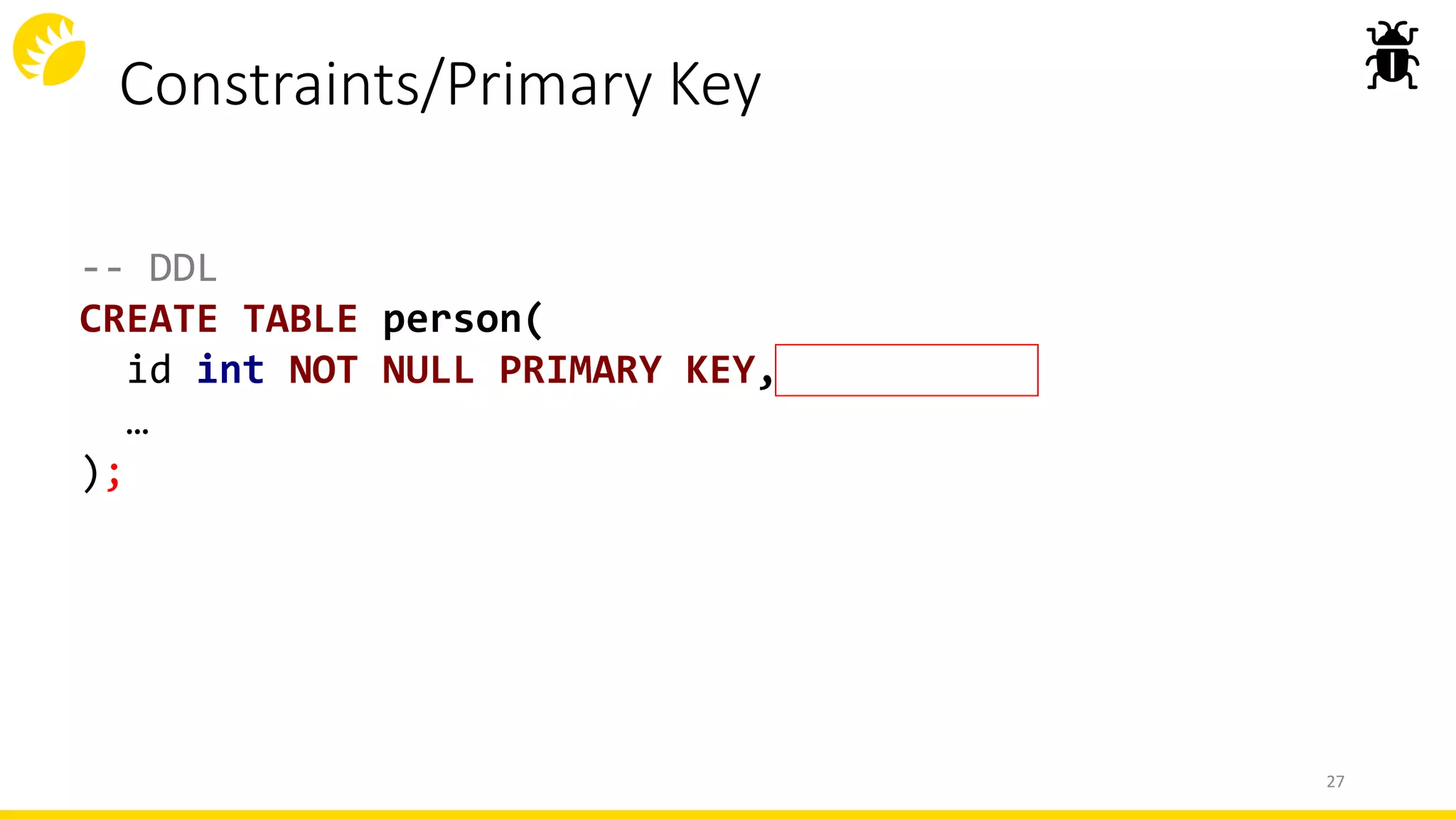 Constraints/Primary Key

-- DDL
CREATE TABLE person(
  id int NOT NULL PRIMARY KEY,
  …
);

27